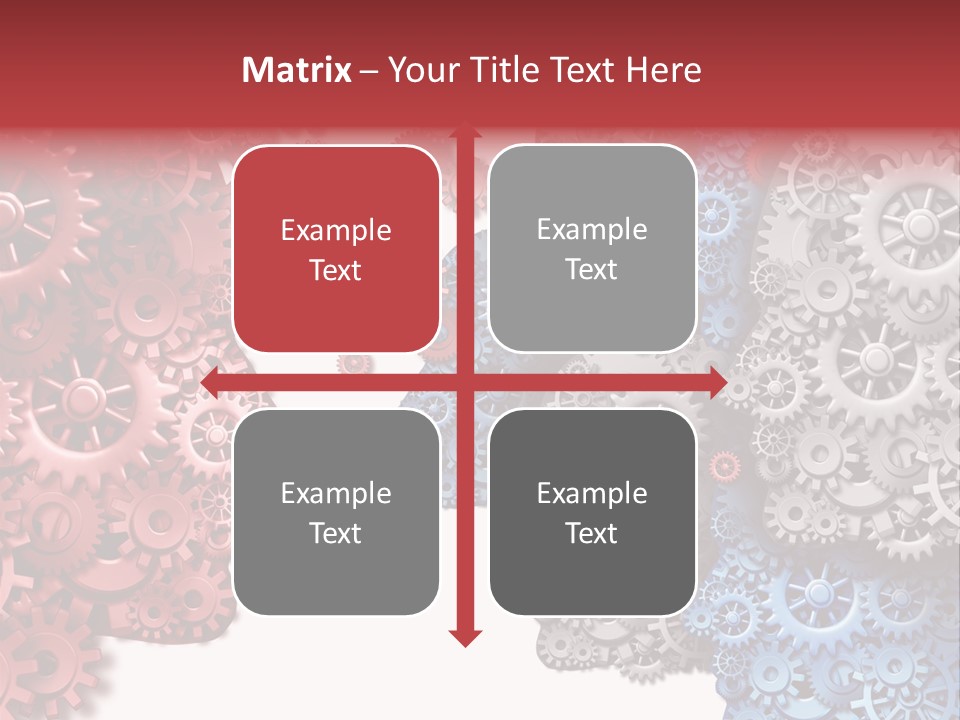 Matrix – Your Title Text Here

Example Text

Example Text

Example Text

Example Text